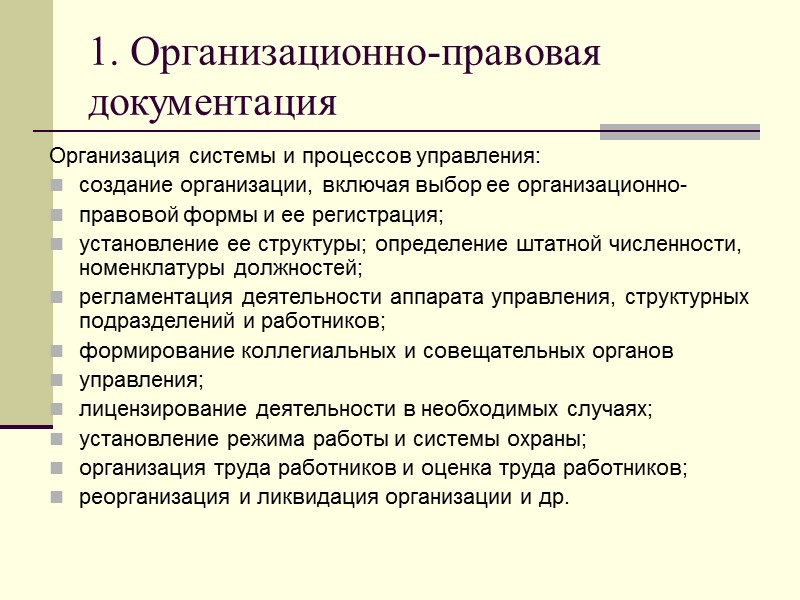 1. Организационно-правовая документация

Организация системы и процессов управления:

- создание организации, включая выбор ее организационно-
- правовой формы и ее регистрация;
- установление ее структуры; определение штатной численности, номенклатуры должностей;
- регламентация деятельности аппарата управления, структурных подразделений и работников;
- формирование коллегиальных и совещательных органов
- управления;
- лицензирование деятельности в необходимых случаях;
- установление режима работы и системы охраны;
- организация труда работников и оценка труда работников;
- реорганизация и ликвидация организации и др.